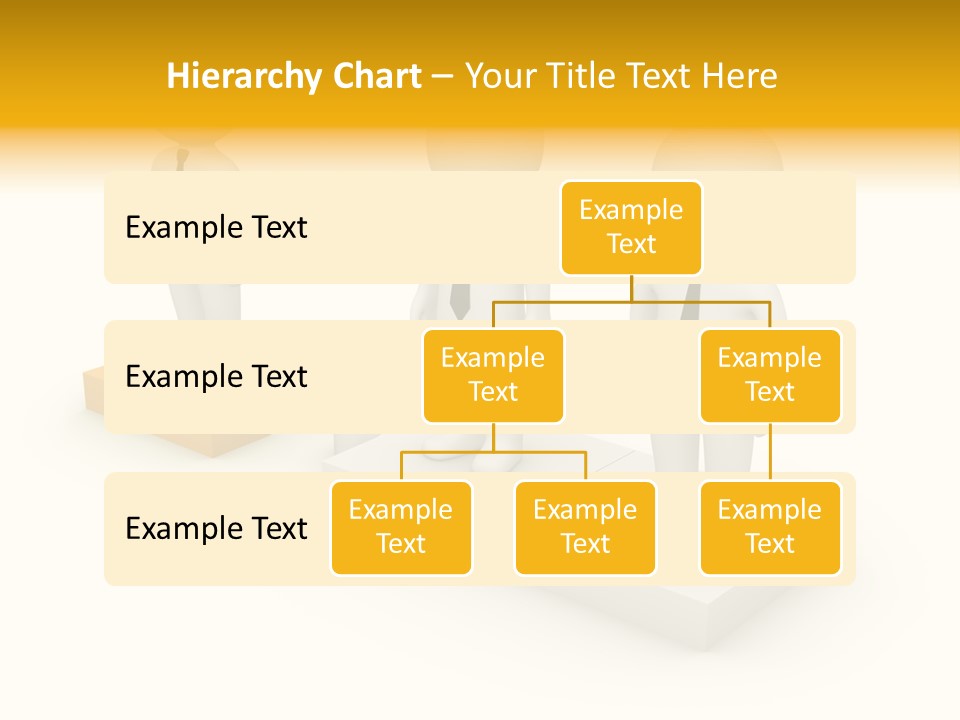 Hierarchy Chart – Your Title Text Here

Example Text

Example Text

Example Text

Example Text

Example Text

Example Text

Example Text

Example Text

Example Text